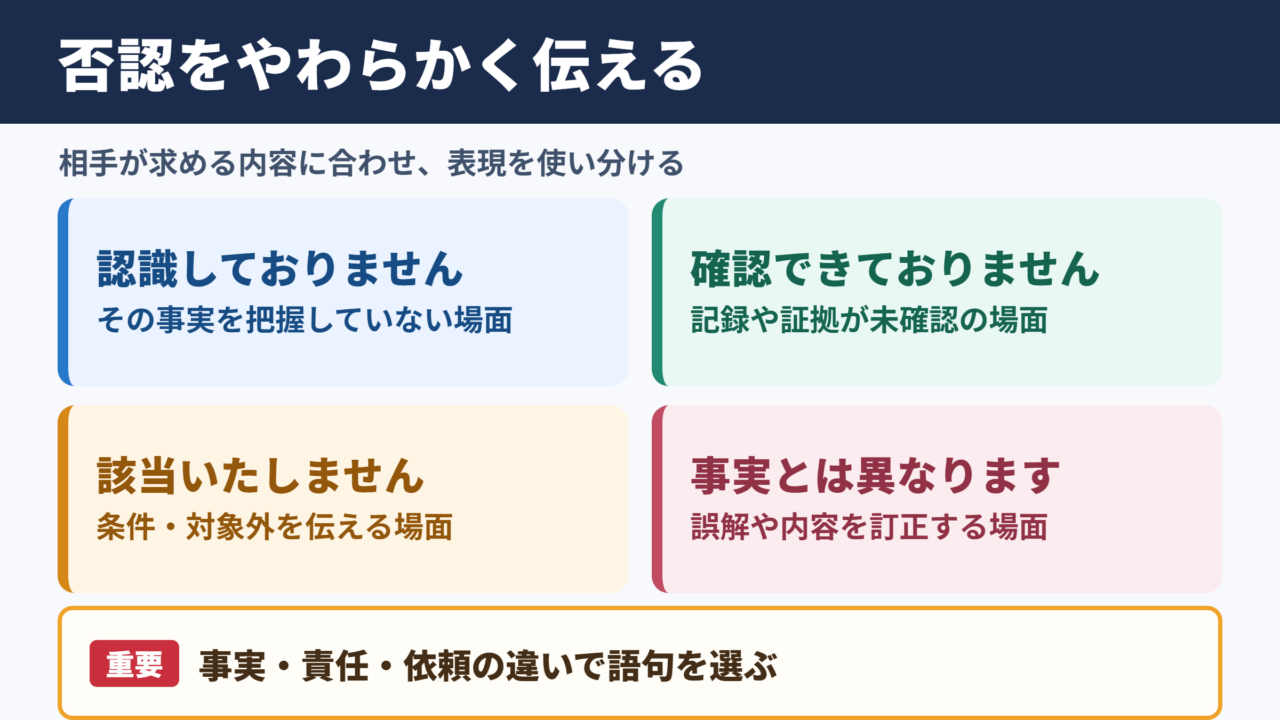 否認をやわらかく伝える

相手が求める内容に合わせ、表現を使い分ける

認識しておりません
その事実を把握していない場面

確認できておりません
記録や証拠が未確認の場面

該当いたしません
条件・対象外を伝える場面

事実とは異なります
誤解や内容を訂正する場面

重要 事実・責任・依頼の違いで語句を選ぶ